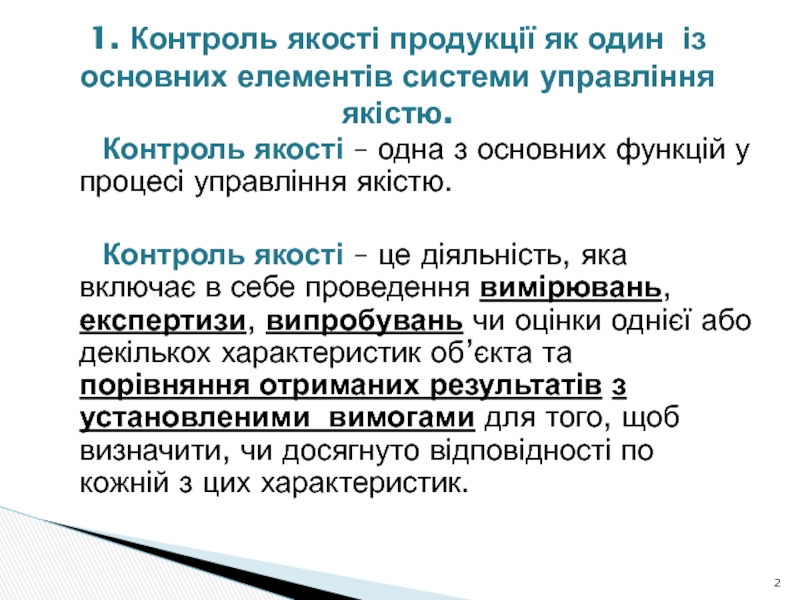 1. Контроль якості продукції як один із основних елементів системи управління якістю.

Контроль якості – одна з основних функцій у процесі управління якістю.

Контроль якості – це діяльність, яка включає в себе проведення вимірювань, експертизи, випробувань чи оцінки однієї або декількох характеристик об'єкта та порівняння отриманих результатів з установленими вимогами для того, щоб визначити, чи досягнуто відповідності по кожній з цих характеристик.

2